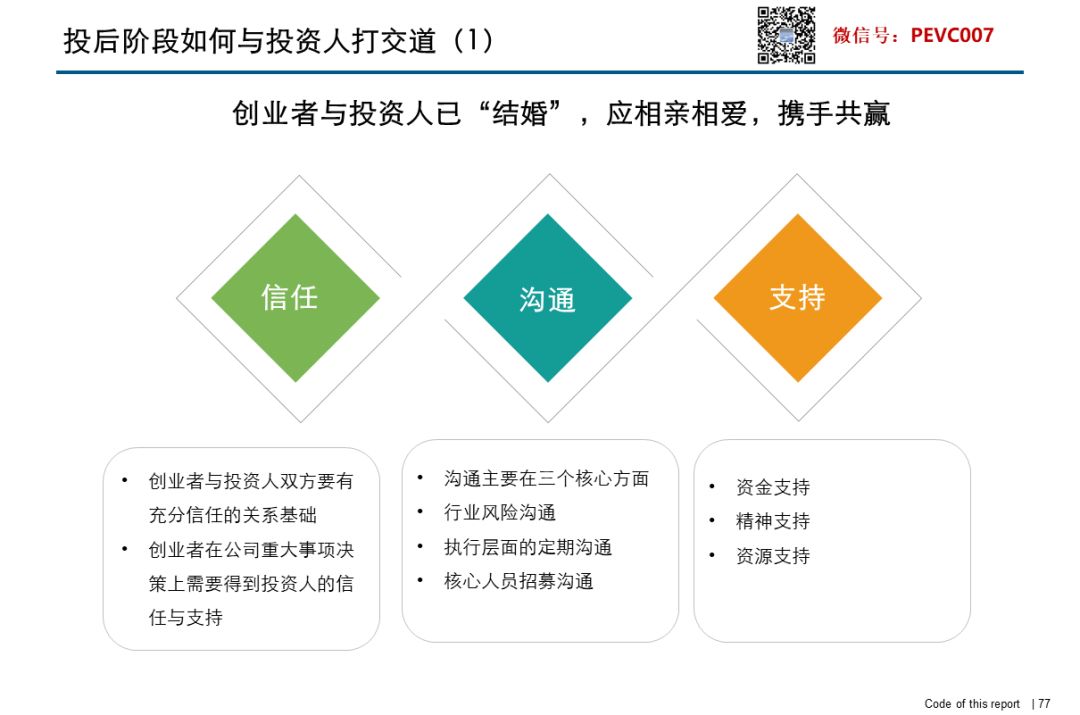 投后阶段如何与投资人打交道（1）

微信号：PEVC007

创业者与投资人已“结婚”，应相亲相爱，携手共赢

信任

沟通

支持

• 创业者与投资人双方要有充分信任的关系基础
• 创业者在公司重大事项决策上需要得到投资人的信任与支持

• 沟通主要在三个核心方面
• 行业风险沟通
• 执行层面的定期沟通
• 核心人员招募沟通

• 资金支持
• 精神支持
• 资源支持

Code of this report | 77